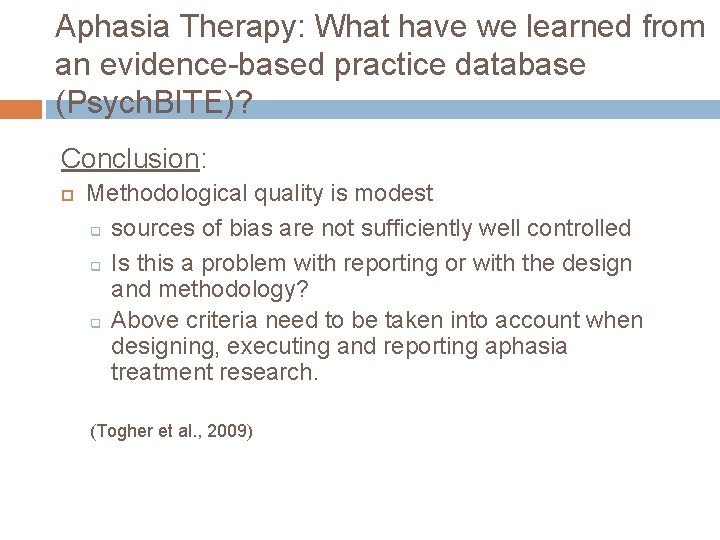 Aphasia Therapy: What have we learned from an evidence-based practice database (PsychBITE)?

Conclusion:

Methodological quality is modest

sources of bias are not sufficiently well controlled

Is this a problem with reporting or with the design and methodology?

Above criteria need to be taken into account when designing, executing and reporting aphasia treatment research.

(Togher et al., 2009)